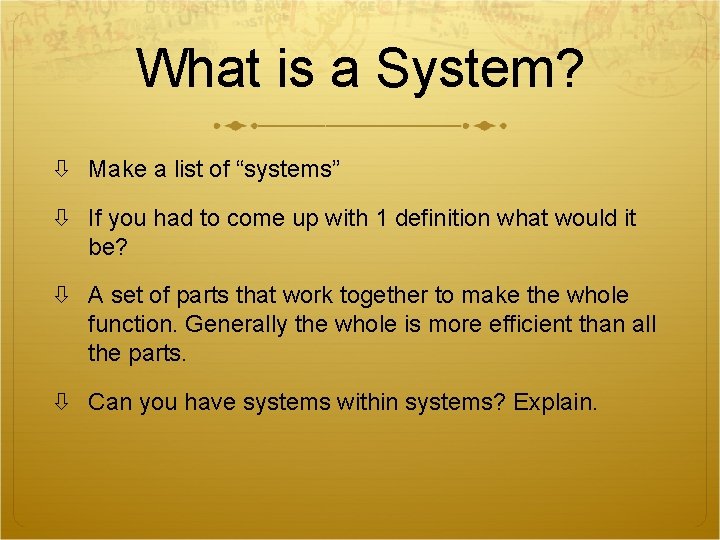 What is a System?

⇩ Make a list of “systems”

⇩ If you had to come up with 1 definition what would it be?

⇩ A set of parts that work together to make the whole function. Generally the whole is more efficient than all the parts.

⇩ Can you have systems within systems? Explain.